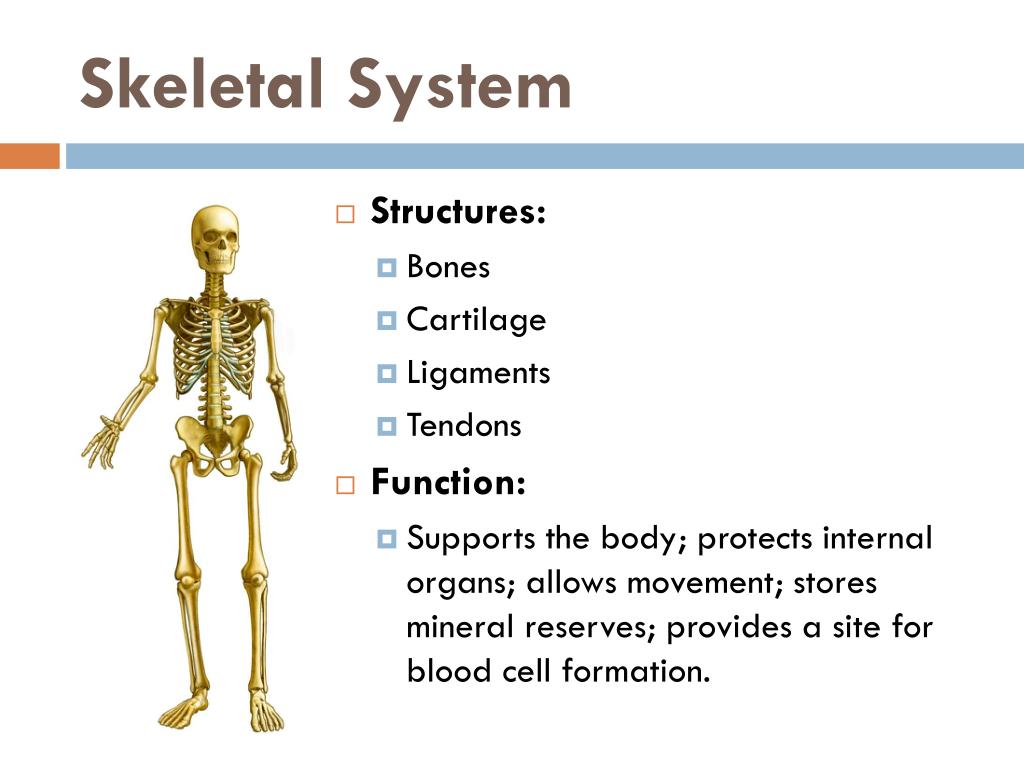 Skeletal System

Structures:

Bones

Cartilage

Ligaments

Tendons

Function:

Supports the body; protects internal organs; allows movement; stores mineral reserves; provides a site for blood cell formation.